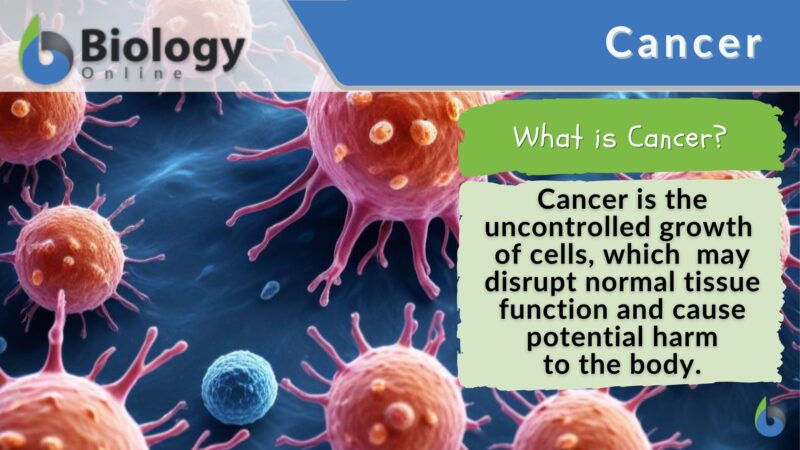 Biology Online

Cancer

What is Cancer?

Cancer is the uncontrolled growth of cells, which may disrupt normal tissue function and cause potential harm to the body.